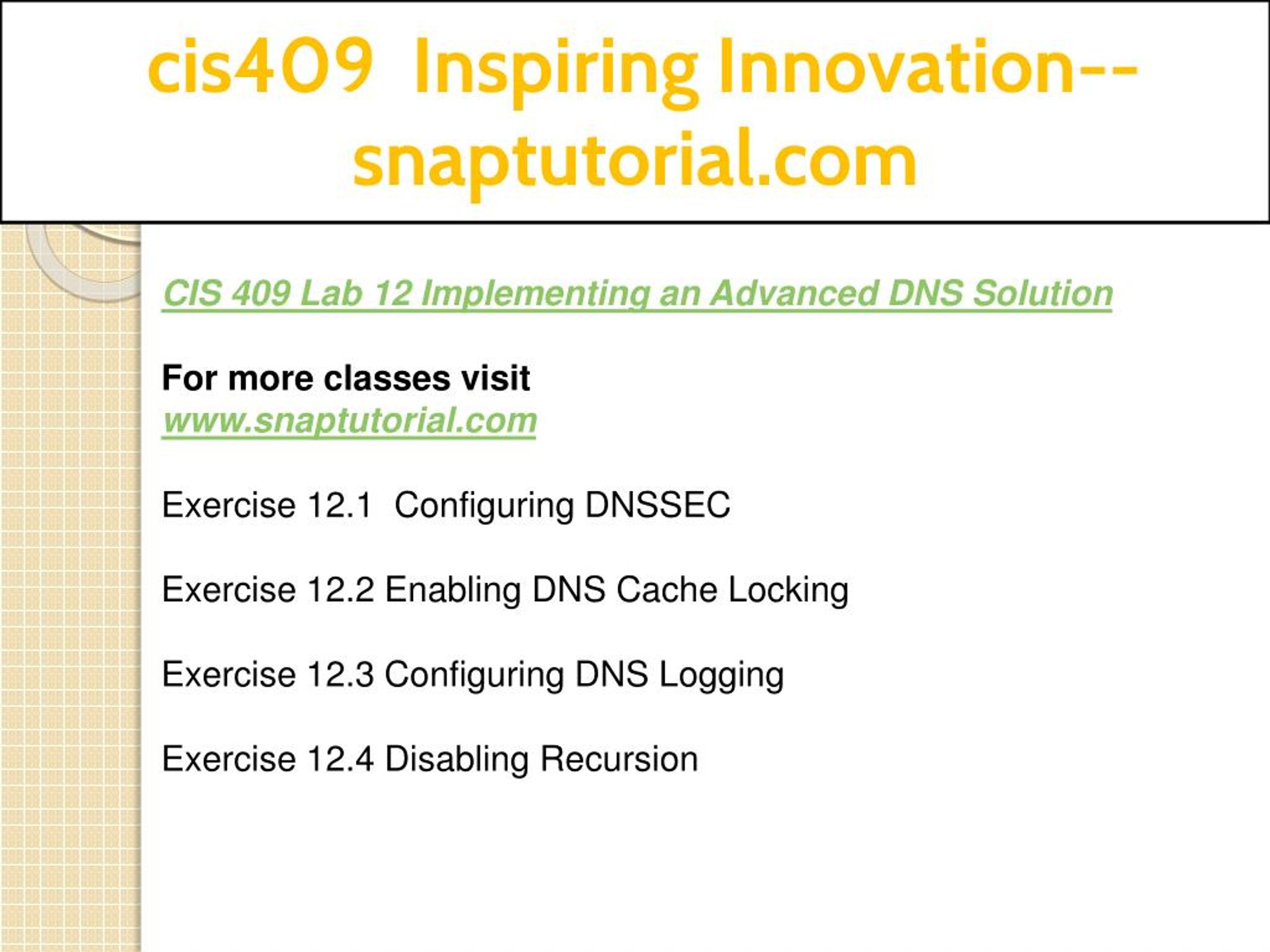 cis409 Inspiring Innovation--snaptutorial.com

CIS 409 Lab 12 Implementing an Advanced DNS Solution

For more classes visit
www.snaptutorial.com

Exercise 12.1 Configuring DNSSEC

Exercise 12.2 Enabling DNS Cache Locking

Exercise 12.3 Configuring DNS Logging

Exercise 12.4 Disabling Recursion